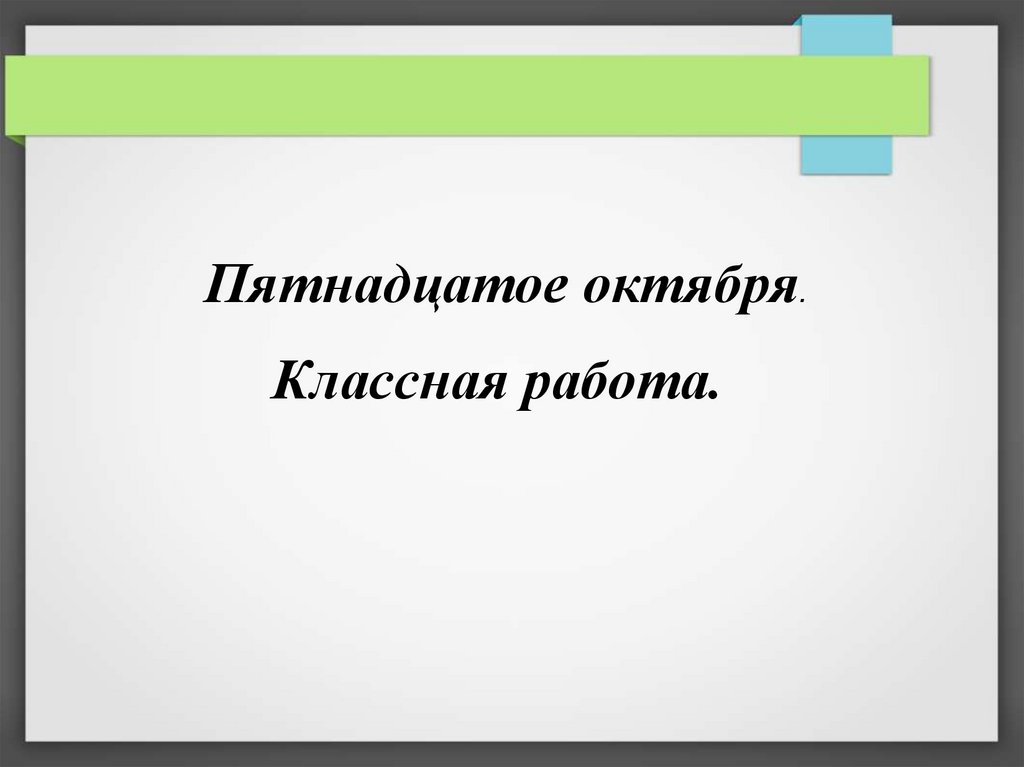 Пятнадцатое октября.

Классная работа.